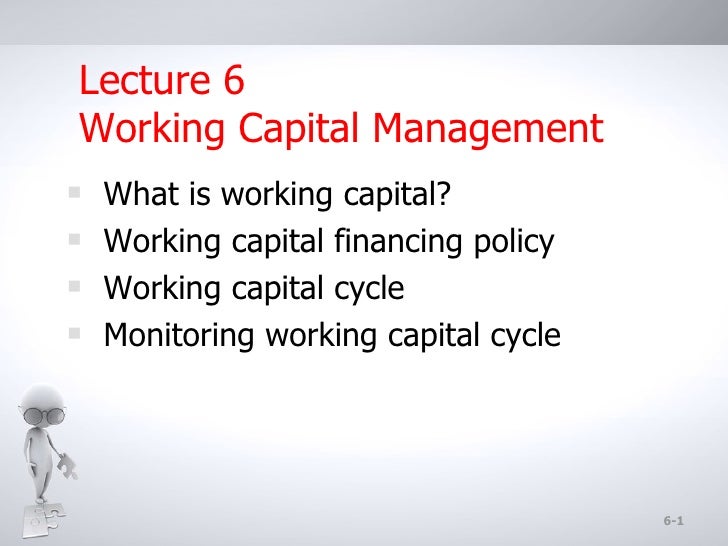 Lecture 6
Working Capital Management

- What is working capital?
- Working capital financing policy
- Working capital cycle
- Monitoring working capital cycle

6-1